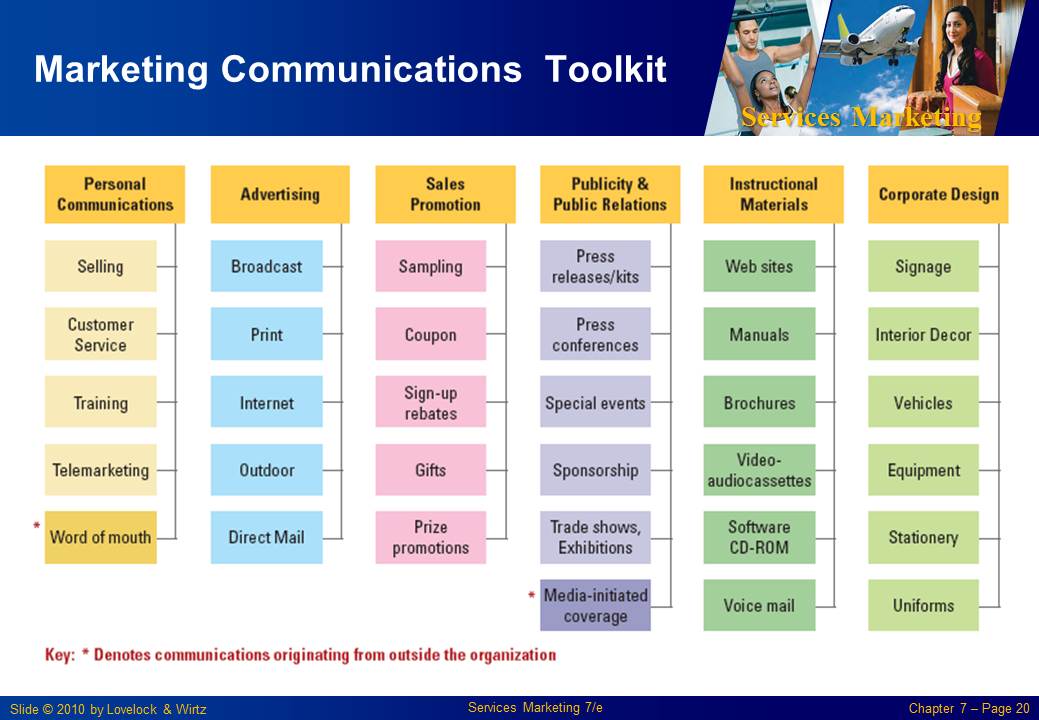 Marketing Communications Toolkit

Services Marketing

Personal Communications
Selling
Customer Service
Training
Telemarketing
* Word of mouth

Advertising
Broadcast
Print
Internet
Outdoor
Direct Mail

Sales Promotion
Sampling
Coupon
Sign-up rebates
Gifts
Prize promotions

Publicity & Public Relations
Press releases/kits
Press conferences
Special events
Sponsorship
Trade shows, Exhibitions
* Media-initiated coverage

Instructional Materials
Web sites
Manuals
Brochures
Video-audiocassettes
Software CD-ROM
Voice mail

Corporate Design
Signage
Interior Decor
Vehicles
Equipment
Stationery
Uniforms

Key: * Denotes communications originating from outside the organization

Slide © 2010 by Lovelock & Wirtz

Services Marketing 7/e

Chapter 7 – Page 20